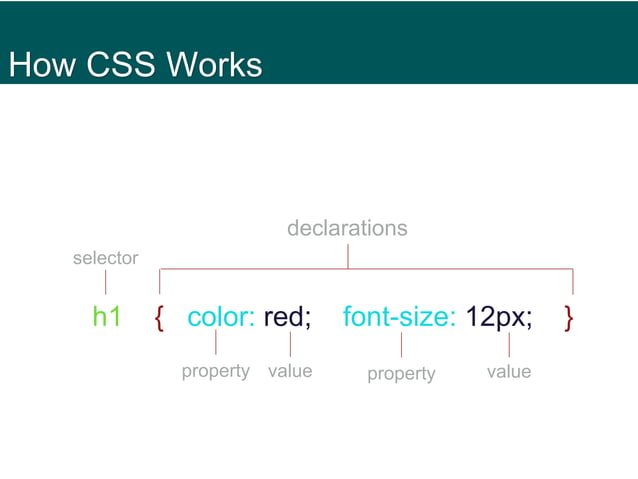 How CSS Works

declarations

selector

h1 { color: red; font-size: 12px; }

property value property value